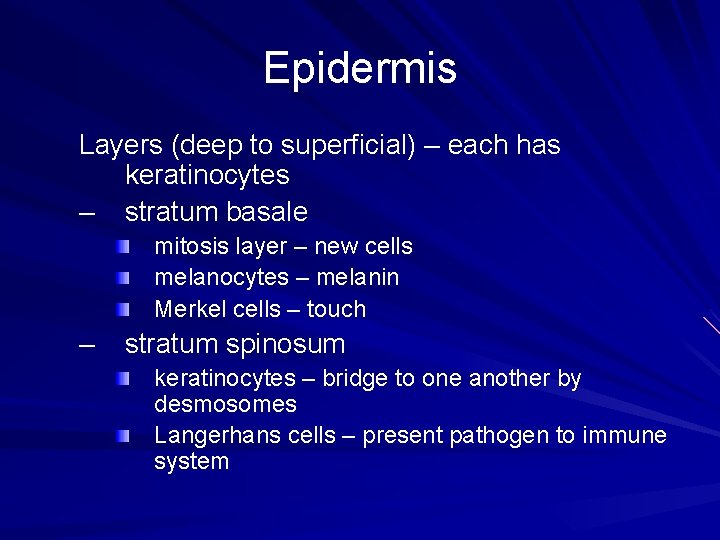 Epidermis

Layers (deep to superficial) – each has keratinocytes

– stratum basale

mitosis layer – new cells

melanocytes – melanin

Merkel cells – touch

– stratum spinosum

keratinocytes – bridge to one another by desmosomes

Langerhans cells – present pathogen to immune system